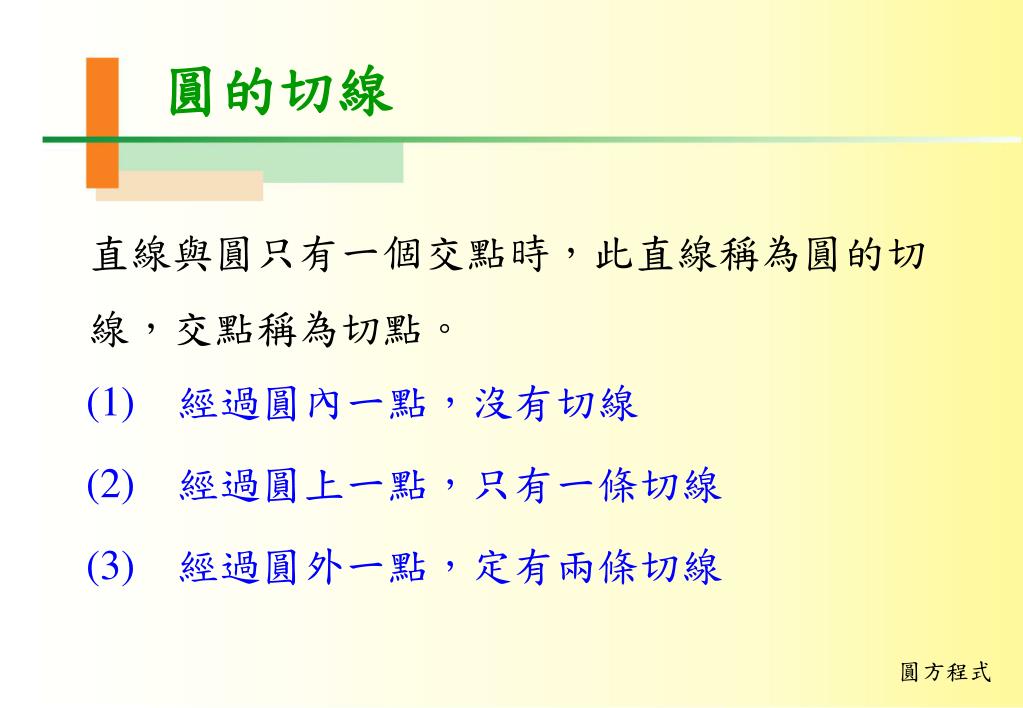 圓的切線

直線與圓只有一個交點時，此直線稱為圓的切線，交點稱為切點。

(1) 經過圓內一點，沒有切線

(2) 經過圓上一點，只有一條切線

(3) 經過圓外一點，定有兩條切線

圓方程式